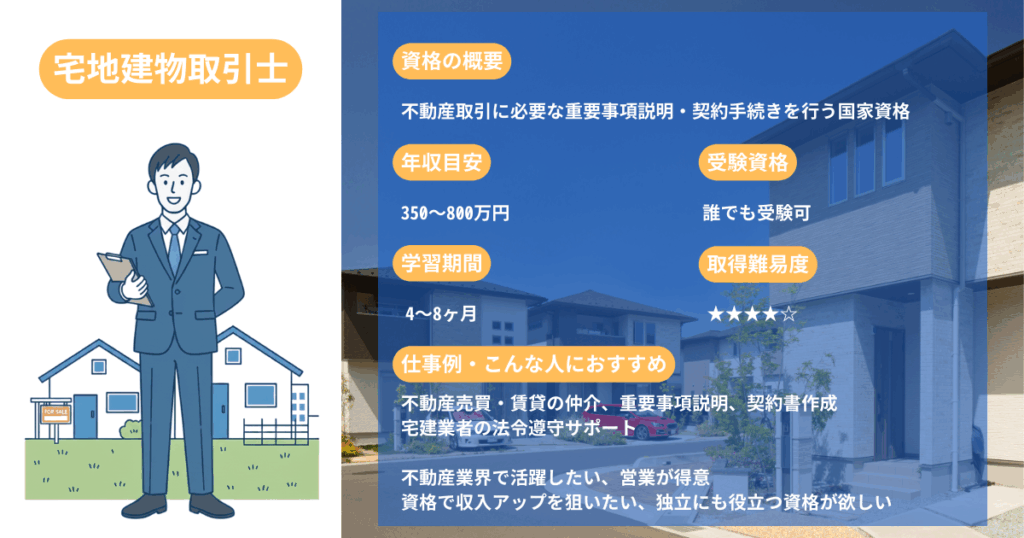 宅地建物取引士

FOR SALE

資格の概要

不動産取引に必要な重要事項説明・契約手続きを行う国家資格

年収目安

350〜800万円

受験資格

誰でも受験可

学習期間

4〜8ヶ月

取得難易度

★★★★☆

仕事例・こんな人におすすめ

不動産売買・賃貸の仲介、重要事項説明、契約書作成
宅建業者の法令遵守サポート

不動産業界で活躍したい、営業が得意
資格で収入アップを狙いたい、独立にも役立つ資格が欲しい